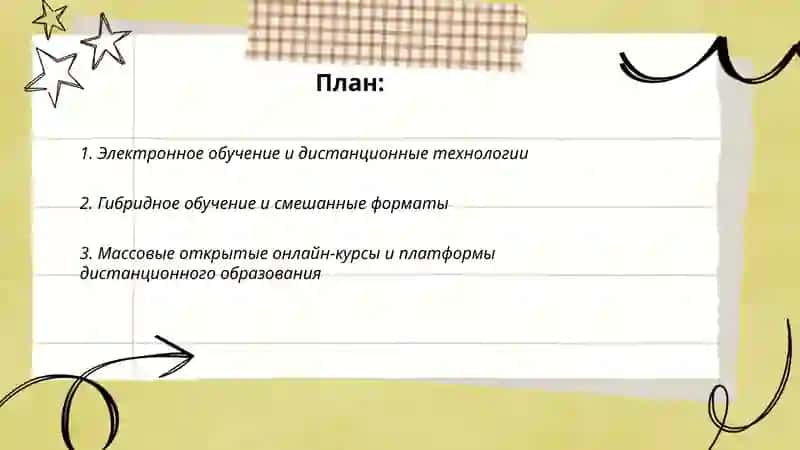 План:

1. Электронное обучение и дистанционные технологии

2. Гибридное обучение и смешанные форматы

3. Массовые открытые онлайн-курсы и платформы дистанционного образования